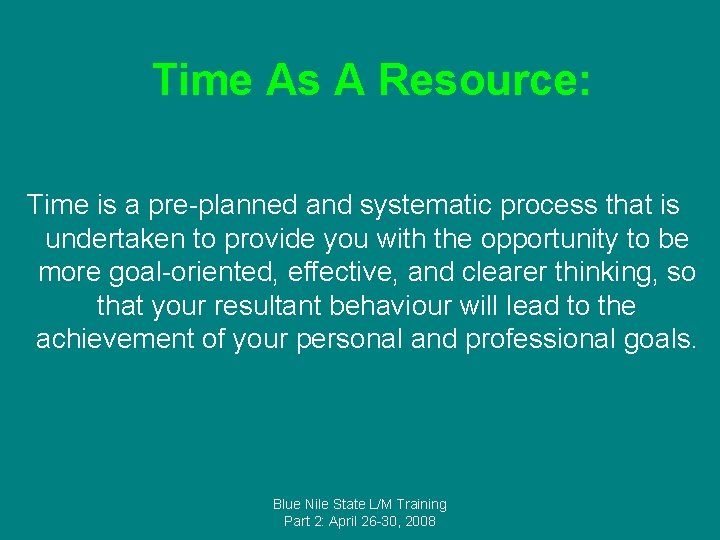 Time As A Resource:

Time is a pre-planned and systematic process that is undertaken to provide you with the opportunity to be more goal-oriented, effective, and clearer thinking, so that your resultant behaviour will lead to the achievement of your personal and professional goals.

Blue Nile State L/M Training
Part 2: April 26-30, 2008